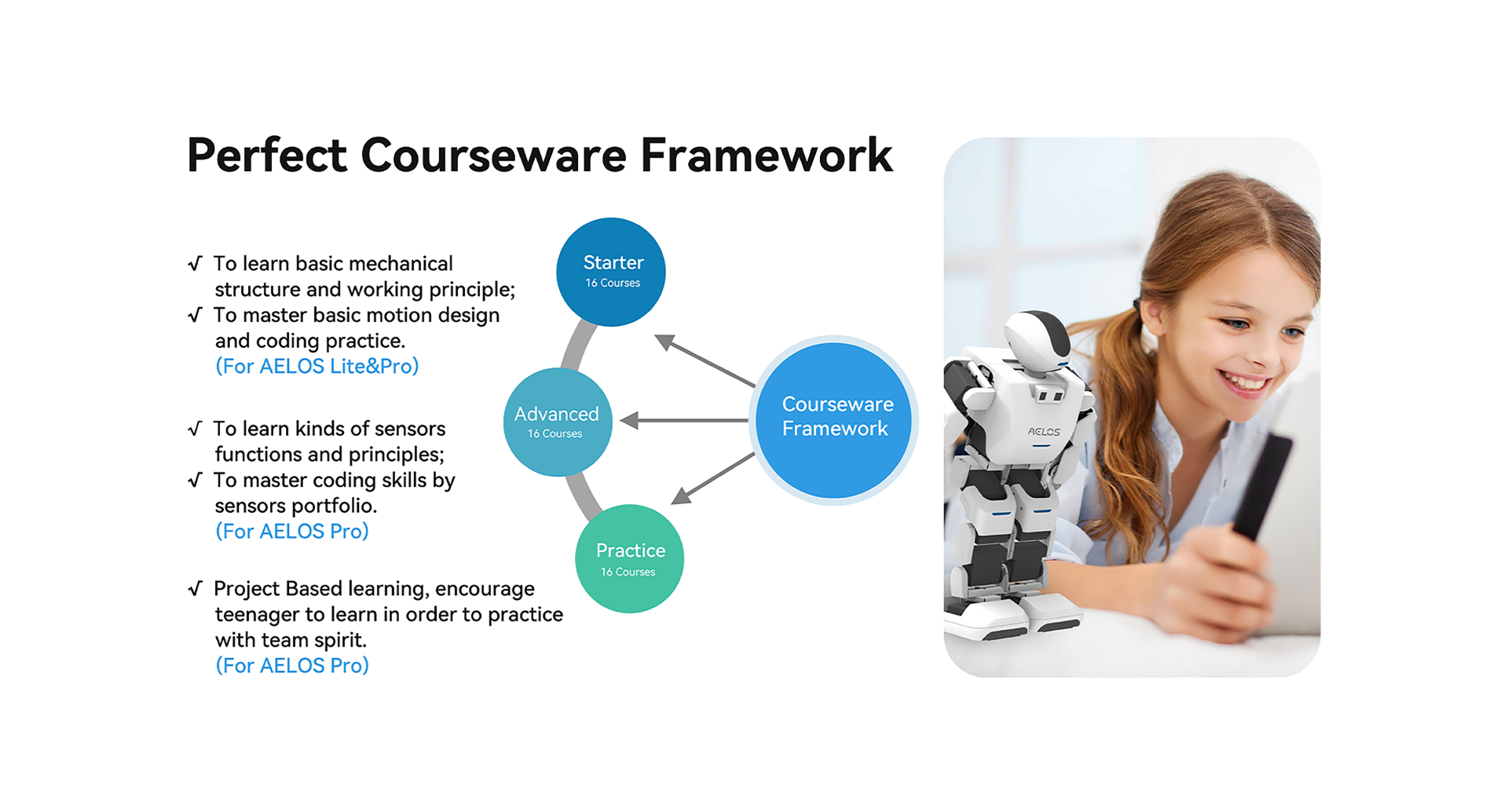 Perfect Courseware Framework

√ To learn basic mechanical structure and working principle;
√ To master basic motion design and coding practice.
(For AELOS Lite&Pro)

√ To learn kinds of sensors functions and principles;
√ To master coding skills by sensors portfolio.
(For AELOS Pro)

√ Project Based learning, encourage teenager to learn in order to practice with team spirit.
(For AELOS Pro)

Starter
16 Courses

Advanced
16 Courses

Practice
16 Courses

Courseware Framework

AELOS